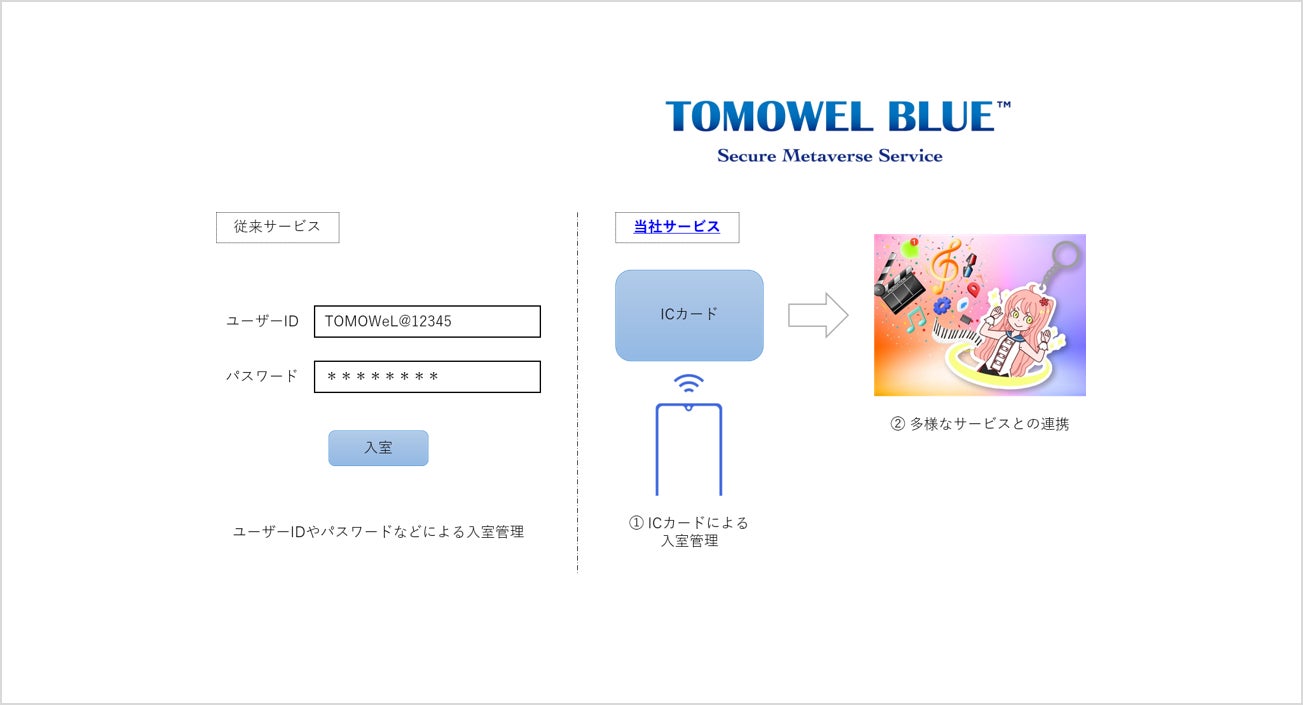 TOMOWEL BLUE™
Secure Metaverse Service

従来サービス

ユーザーID TOMOWeL@12345

パスワード ＊＊＊＊＊＊＊＊

入室

ユーザーIDやパスワードなどによる入室管理

当社サービス

ICカード

① ICカードによる入室管理

② 多様なサービスとの連携